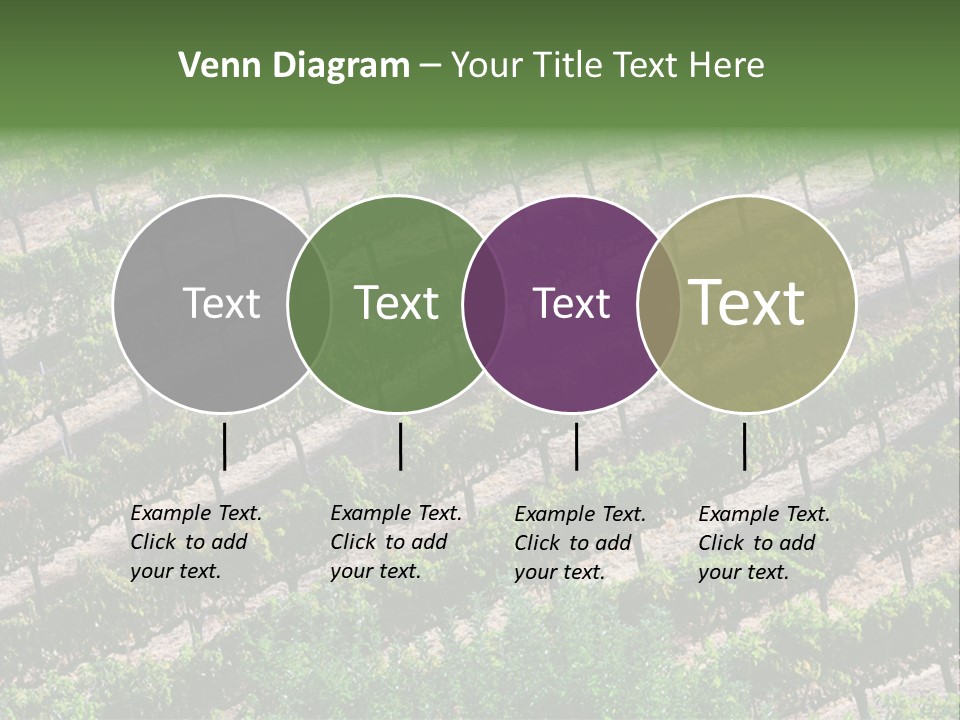 Venn Diagram – Your Title Text Here

Text

Text

Text

Text

Example Text. Click to add your text.

Example Text. Click to add your text.

Example Text. Click to add your text.

Example Text. Click to add your text.